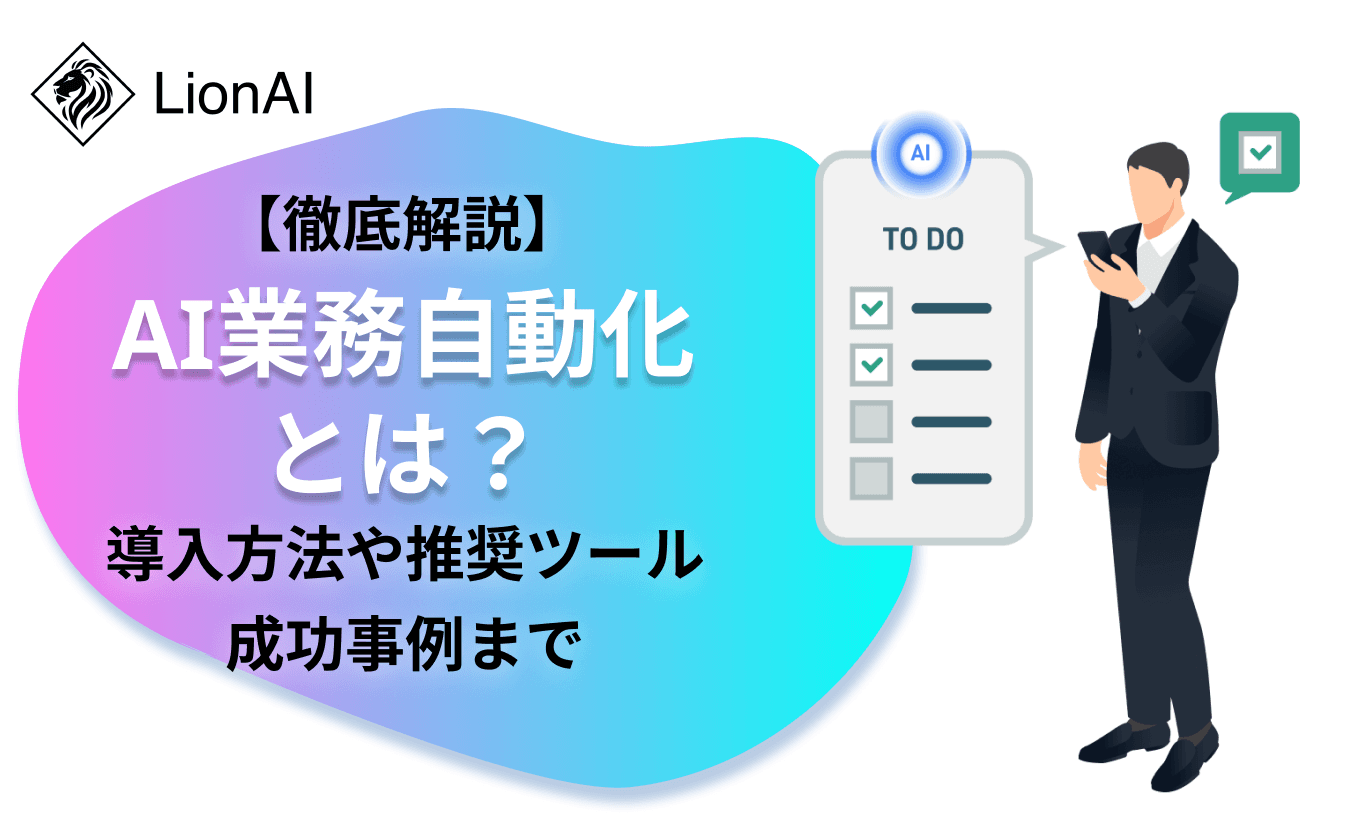 LionAI

【徹底解説】
AI業務自動化とは？
導入方法や推奨ツール
成功事例まで

AI
TO DO